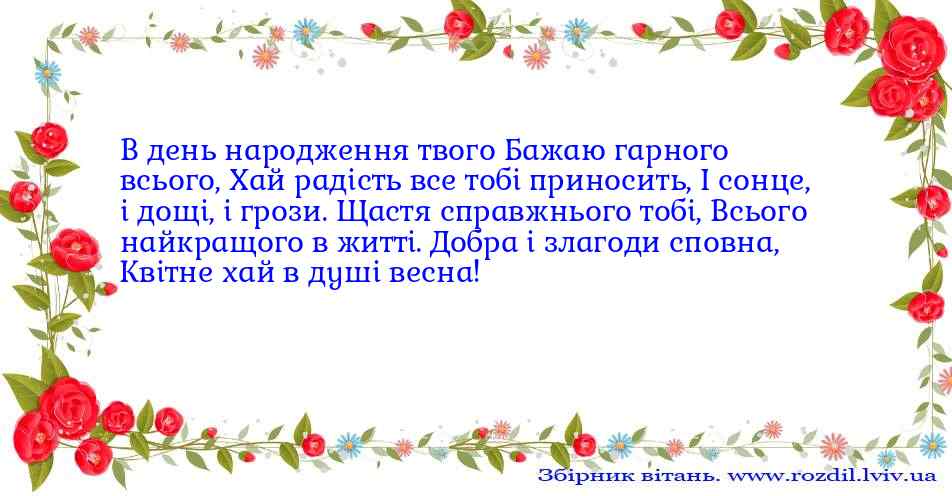 В день народження твого Бажаю гарного всього, Хай радість все тобі приносить, І сонце, і дощі, і грози. Щастя справжнього тобі, Всього найкращого в житті. Добра і злагоди сповна, Квітне хай в душі весна!

Збірник вітань. www.rozdil.lviv.ua